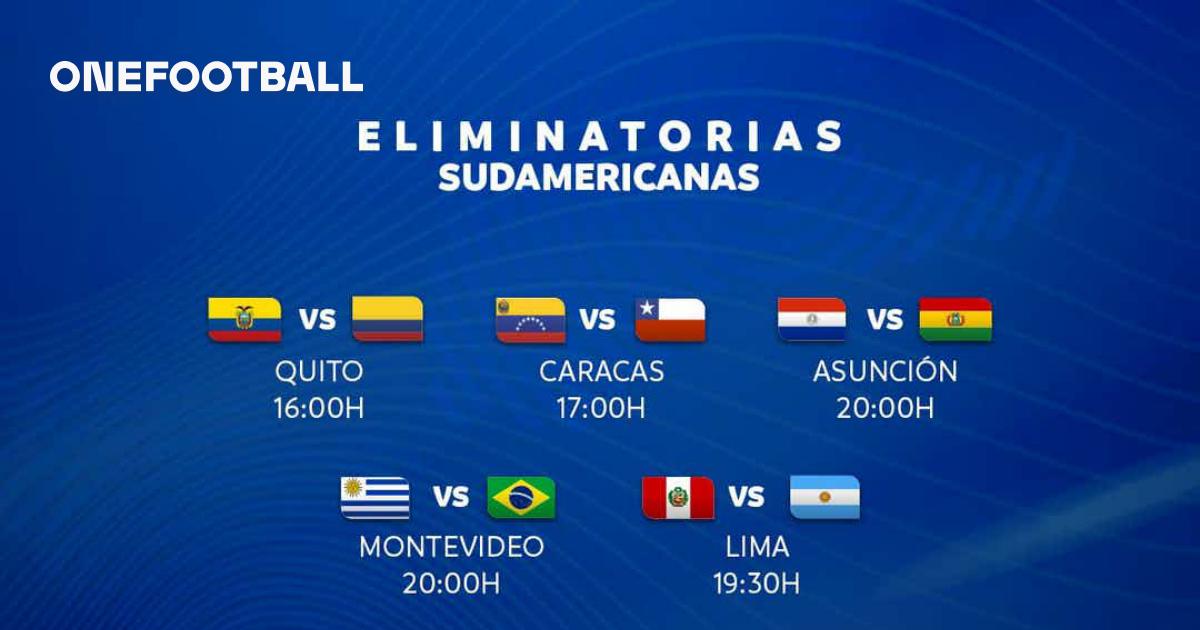 ONEFOOTBALL

ELIMINATORIAS
SUDAMERICANAS

VS
QUITO
16:00H

VS
CARACAS
17:00H

VS
ASUNCIÓN
20:00H

VS
MONTEVIDEO
20:00H

VS
LIMA
19:30H